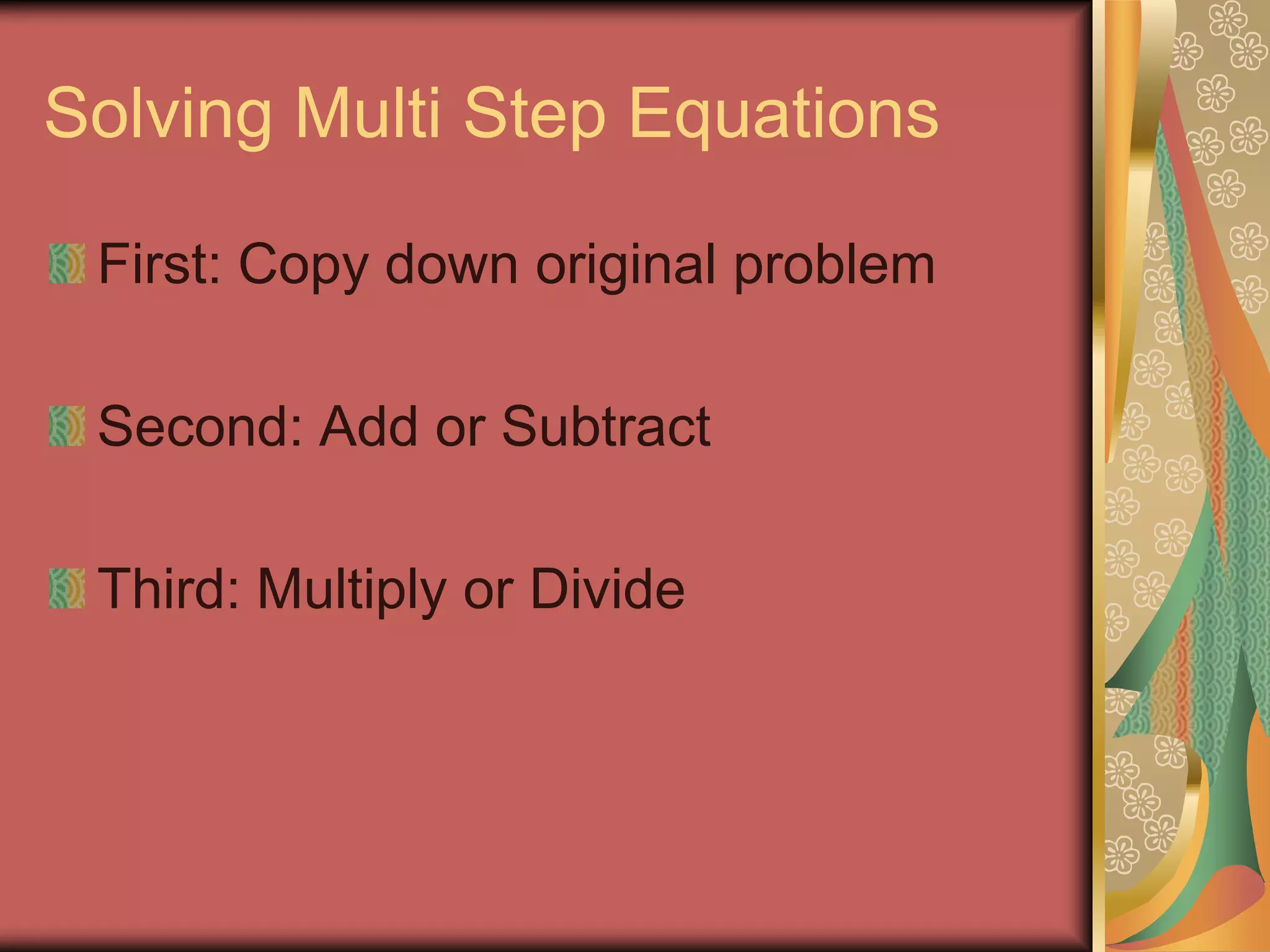 Solving Multi Step Equations

First: Copy down original problem

Second: Add or Subtract

Third: Multiply or Divide